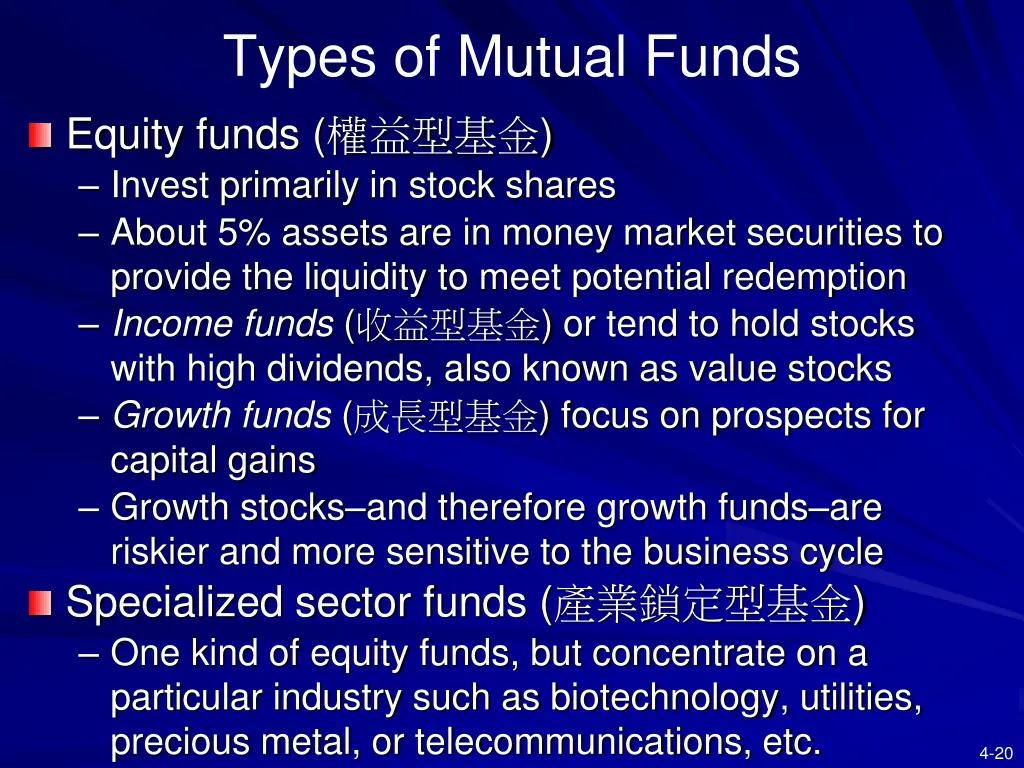 Types of Mutual Funds

Equity funds (權益型基金)

– Invest primarily in stock shares

– About 5% assets are in money market securities to provide the liquidity to meet potential redemption

– Income funds (收益型基金) or tend to hold stocks with high dividends, also known as value stocks

– Growth funds (成長型基金) focus on prospects for capital gains

– Growth stocks–and therefore growth funds–are riskier and more sensitive to the business cycle

Specialized sector funds (產業鎖定型基金)

– One kind of equity funds, but concentrate on a particular industry such as biotechnology, utilities, precious metal, or telecommunications, etc.

4-20